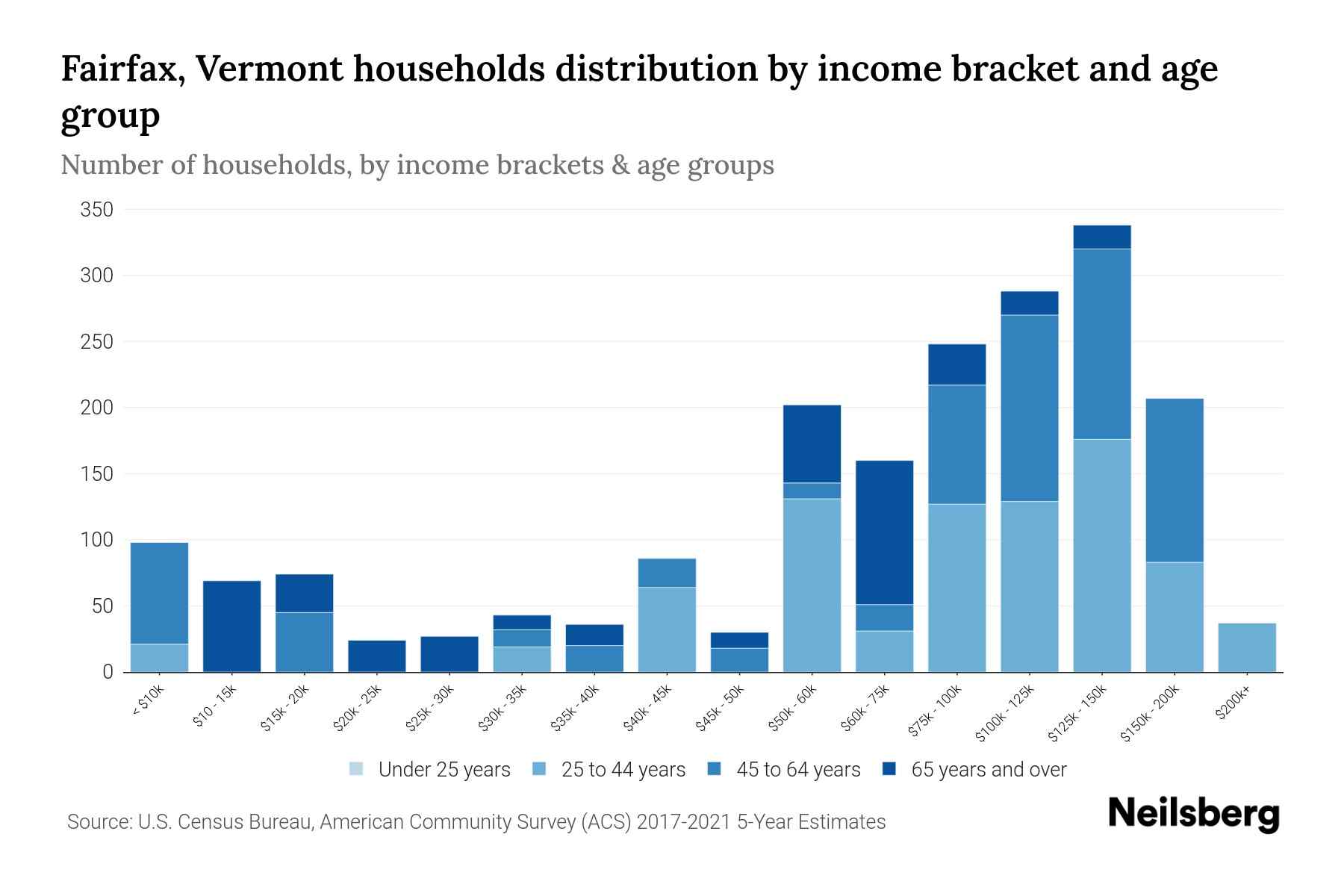 Fairfax, Vermont households distribution by income bracket and age group

Number of households, by income brackets & age groups

350
300
250
200
150
100
50
0

< $10k
$10 - 15k
$15k - 20k
$20k - 25k
$25k - 30k
$30k - 35k
$35k - 40k
$40k - 45k
$45k - 50k
$50k - 60k
$60k - 75k
$75k - 100k
$100k - 125k
$125k - 150k
$150k - 200k
$200k+

Under 25 years
25 to 44 years
45 to 64 years
65 years and over

Source: U.S. Census Bureau, American Community Survey (ACS) 2017-2021 5-Year Estimates

Neilsberg